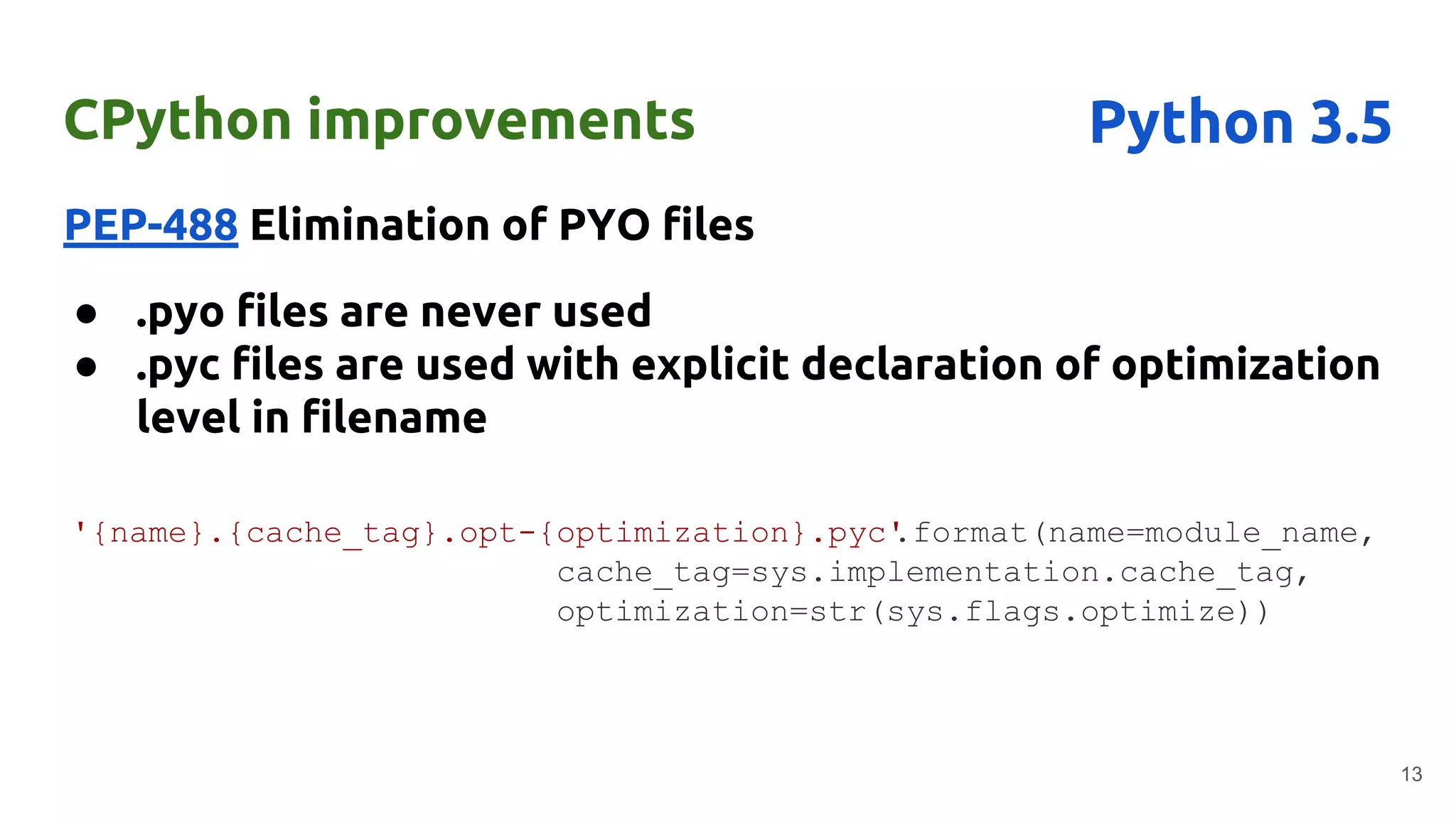 CPython improvements

Python 3.5

PEP-488 Elimination of PYO files

● .pyo files are never used
● .pyc files are used with explicit declaration of optimization level in filename

'{name}.{cache_tag}.opt-{optimization}.pyc'.format(name=module_name,
cache_tag=sys.implementation.cache_tag,
optimization=str(sys.flags.optimize))

13